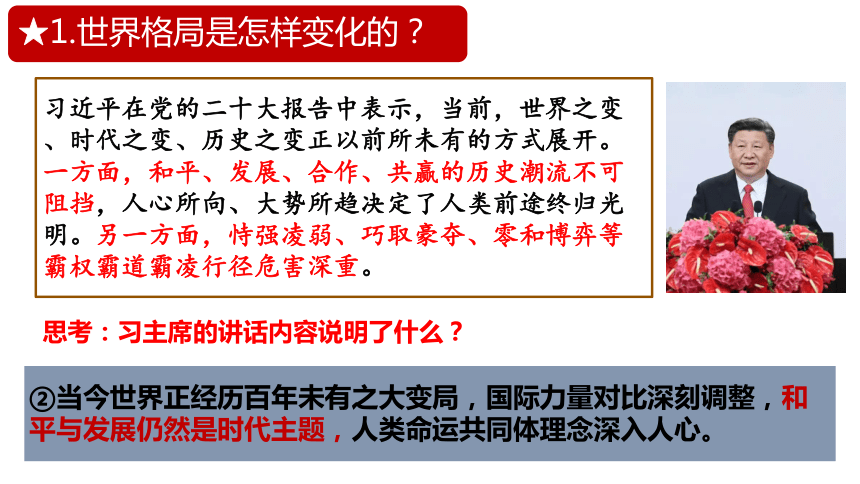 ★1.世界格局是怎样变化的？

习近平在党的二十大报告中表示，当前，世界之变、时代之变、历史之变正以前所未有的方式展开。一方面，和平、发展、合作、共赢的历史潮流不可阻挡，人心所向、大势所趋决定了人类前途终归光明。另一方面，恃强凌弱、巧取豪夺、零和博弈等霸权霸道霸凌行径危害深重。

思考：习主席的讲话内容说明了什么？

②当今世界正经历百年未有之大变局，国际力量对比深刻调整，和平与发展仍然是时代主题，人类命运共同体理念深入人心。